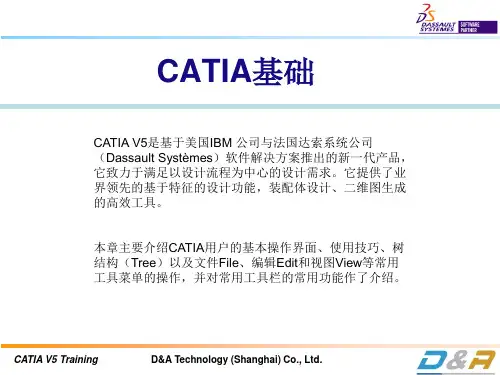 DASSAULT SYSTEMES SOFTWARE PARTNER

CATIA基础

CATIA V5是基于美国IBM 公司与法国达索系统公司（Dassault Systèmes）软件解决方案推出的新一代产品，它致力于满足以设计流程为中心的设计需求。它提供了业界领先的基于特征的设计功能，装配体设计、二维图生成的高效工具。

本章主要介绍CATIA用户的基本操作界面、使用技巧、树结构（Tree）以及文件File、编辑Edit和视图View等常用工具菜单的操作，并对常用工具栏的常用功能作了介绍。

CATIA V5 Training

D&A Technology (Shanghai) Co., Ltd.

D&A